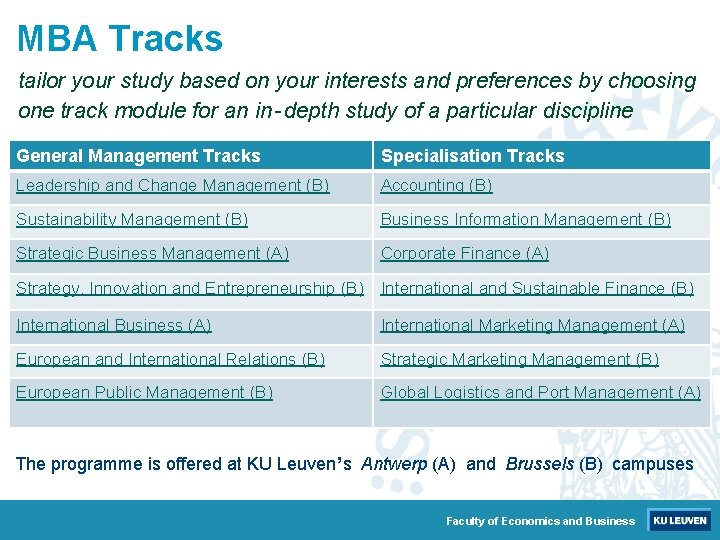 MBA Tracks

tailor your study based on your interests and preferences by choosing one track module for an in-depth study of a particular discipline

| General Management Tracks | Specialisation Tracks |
|---|---|
| Leadership and Change Management (B) | Accounting (B) |
| Sustainability Management (B) | Business Information Management (B) |
| Strategic Business Management (A) | Corporate Finance (A) |
| Strategy, Innovation and Entrepreneurship (B) | International and Sustainable Finance (B) |
| International Business (A) | International Marketing Management (A) |
| European and International Relations (B) | Strategic Marketing Management (B) |
| European Public Management (B) | Global Logistics and Port Management (A) |

The programme is offered at KU Leuven's Antwerp (A) and Brussels (B) campuses

Faculty of Economics and Business

KU LEUVEN